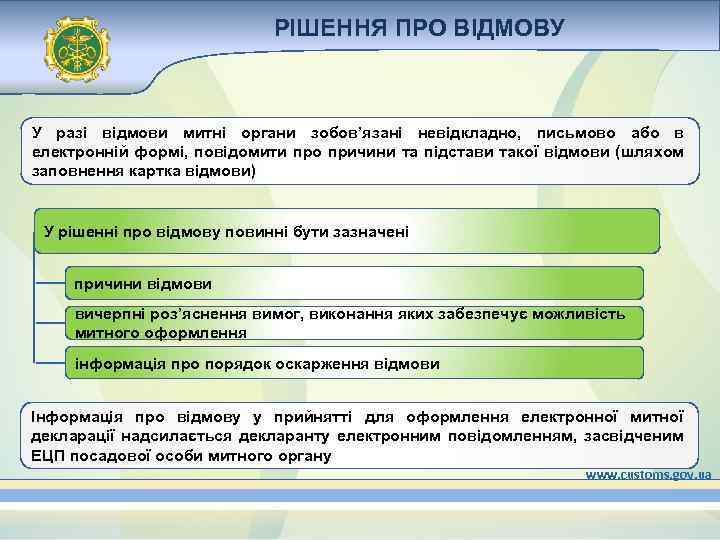 РІШЕННЯ ПРО ВІДМОВУ

У разі відмови митні органи зобов'язані невідкладно, письмово або в електронній формі, повідомити про причини та підстави такої відмови (шляхом заповнення картка відмови)

У рішенні про відмову повинні бути зазначені

причини відмови

вичерпні роз'яснення вимог, виконання яких забезпечує можливість митного оформлення

інформація про порядок оскарження відмови

Інформація про відмову у прийнятті для оформлення електронної митної декларації надсилається декларанту електронним повідомленням, засвідченим ЕЦП посадової особи митного органу

www.customs.gov.ua